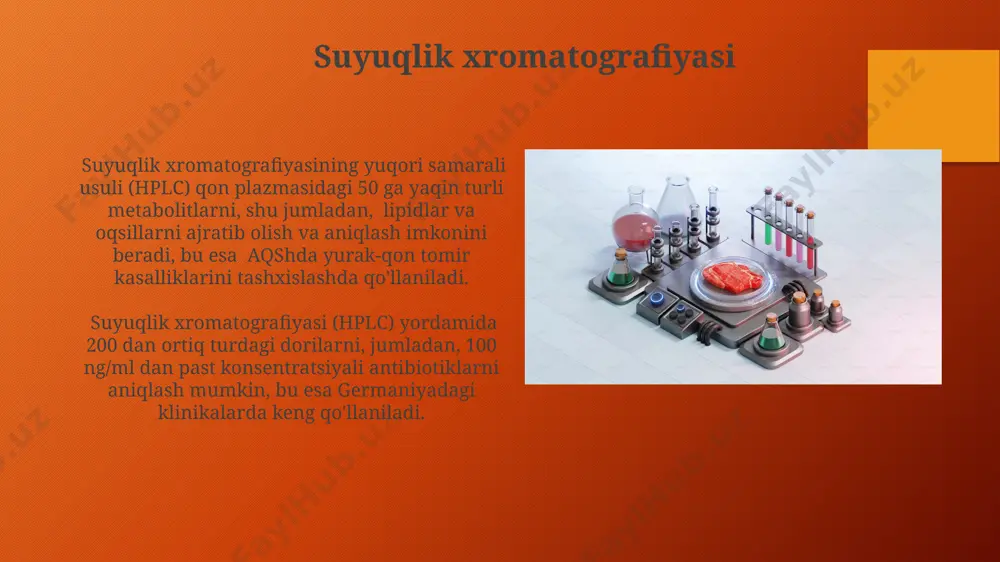 Suyuqlik xromatografiyasi

Suyuqlik xromatografiyasining yuqori samarali usuli (HPLC) qon plazmasidagi 50 ga yaqin turli metabolitlarni, shu jumladan, lipidlar va oqsillarni ajratib olish va aniqlash imkonini beradi, bu esa AQShda yurak-qon tomir kasalliklarini tashxislashda qo'llaniladi.

Suyuqlik xromatografiyasi (HPLC) yordamida 200 dan ortiq turdagi dorilarni, jumladan, 100 ng/ml dan past konsentratsiyali antibiotiklarni aniqlash mumkin, bu esa Germaniyadagi klinikalarda keng qo'llaniladi.

FaylHub.uz